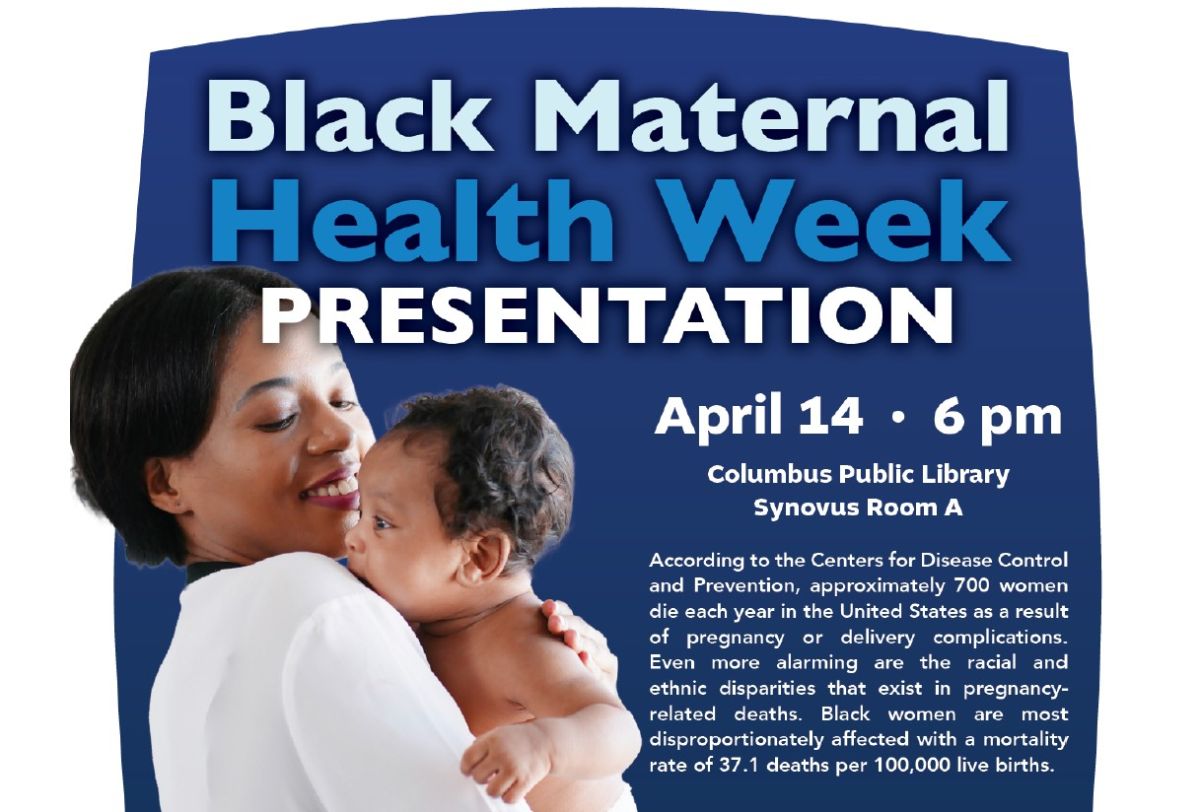 Black Maternal Health Week PRESENTATION

April 14 • 6 pm

Columbus Public Library
Synovus Room A

According to the Centers for Disease Control and Prevention, approximately 700 women die each year in the United States as a result of pregnancy or delivery complications. Even more alarming are the racial and ethnic disparities that exist in pregnancy-related deaths. Black women are most disproportionately affected with a mortality rate of 37.1 deaths per 100,000 live births.